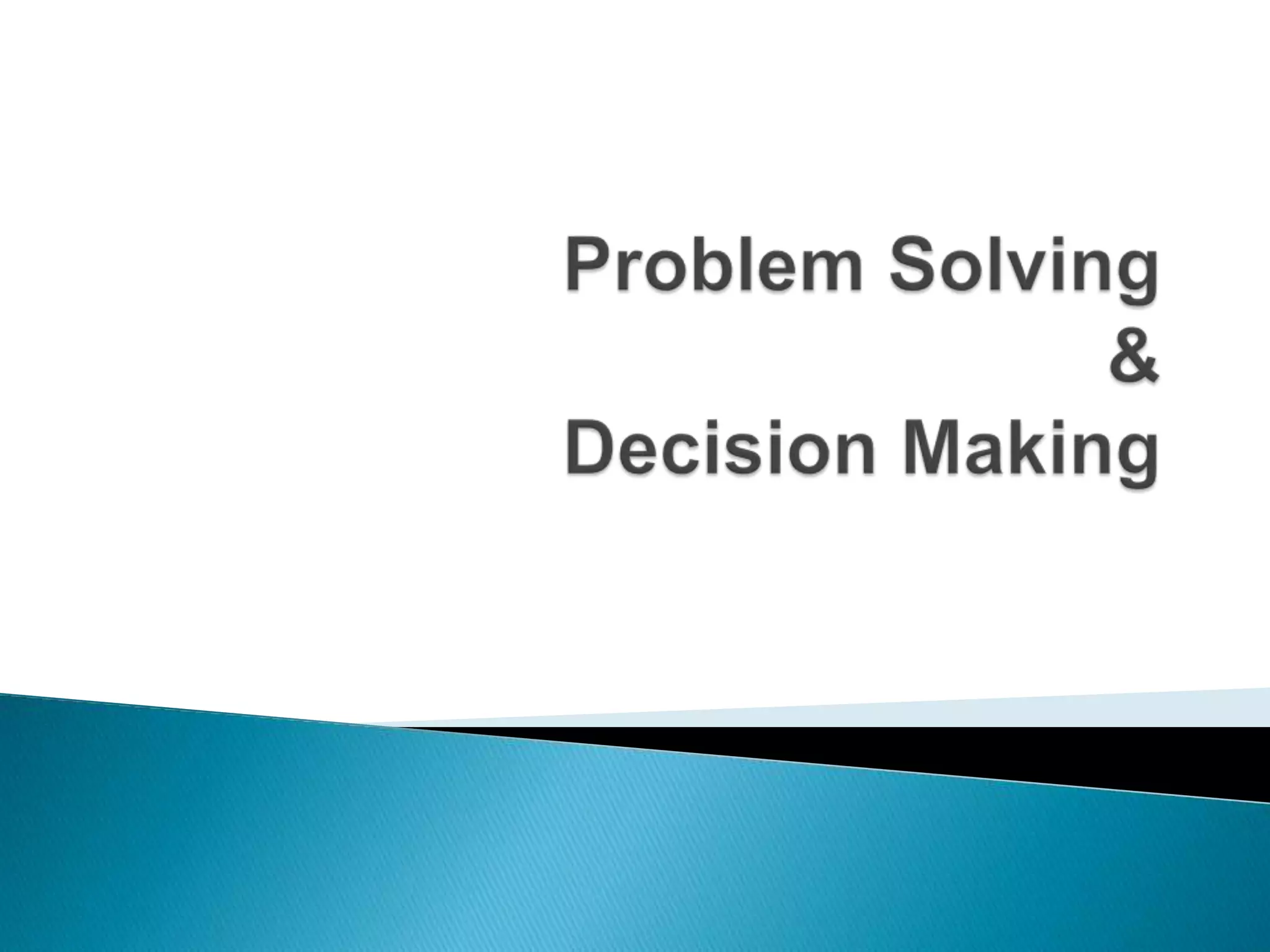 Problem Solving
&
Decision Making